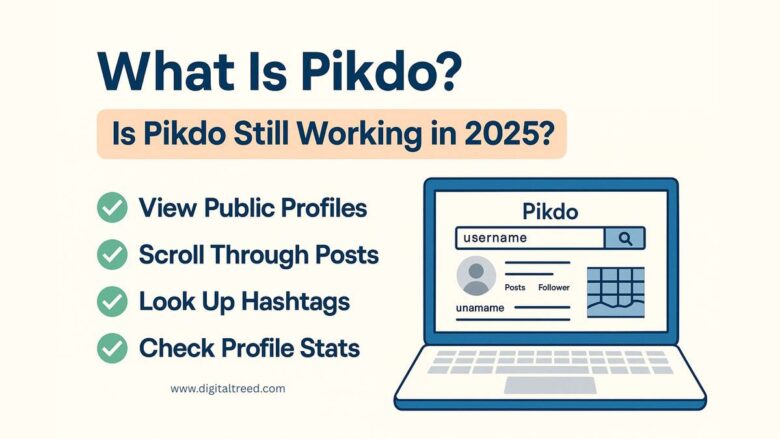 What Is Pikdo?

Is Pikdo Still Working in 2025?

View Public Profiles

Scroll Through Posts

Look Up Hashtags

Check Profile Stats

www.digitaltreed.com

Pikdo

username

Posts Follower

unamame